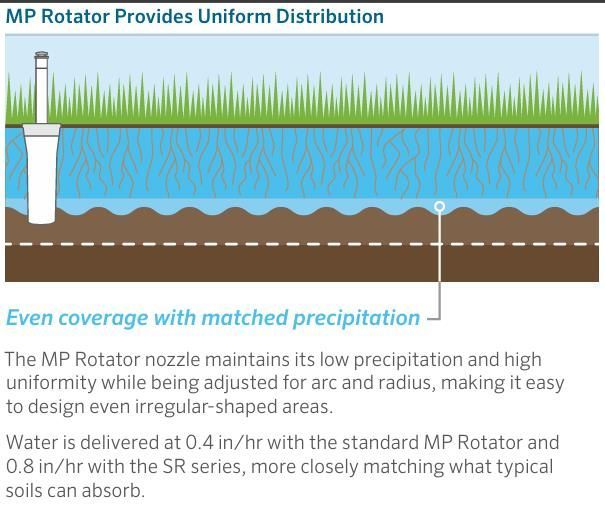 MP Rotator Provides Uniform Distribution

Even coverage with matched precipitation

The MP Rotator nozzle maintains its low precipitation and high uniformity while being adjusted for arc and radius, making it easy to design even irregular-shaped areas.

Water is delivered at 0.4 in/hr with the standard MP Rotator and 0.8 in/hr with the SR series, more closely matching what typical soils can absorb.